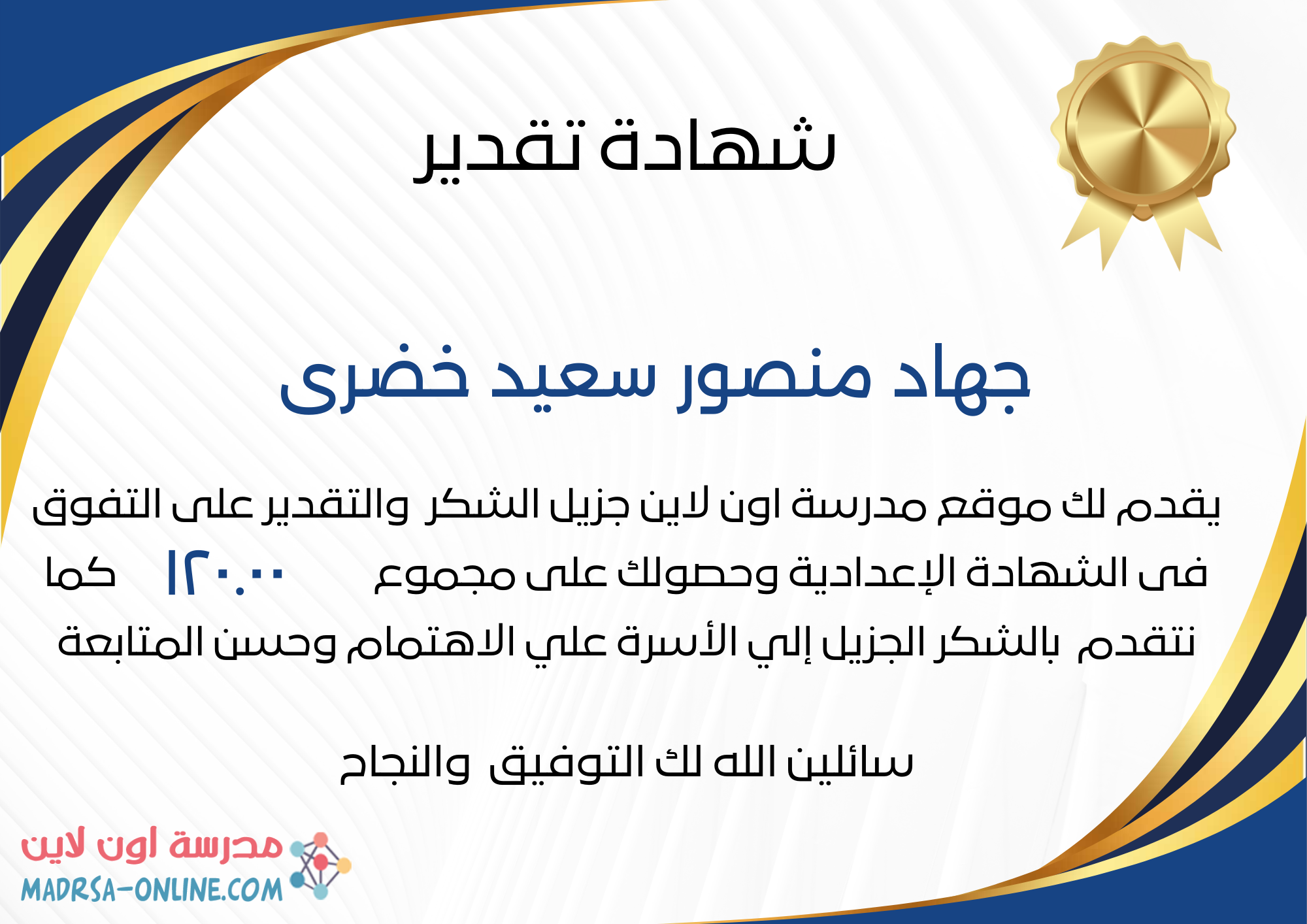 شهادة تقدير

جهاد منصور سعيد خضرى

يقدم لك موقع مدرسة اون لاين جزيل الشكر والتقدير على التفوق فى الشهادة الإعدادية وحصولك على مجموع ١٢٠.٠٠ كما نتقدم بالشكر الجزيل إلي الأسرة علي الاهتمام وحسن المتابعة

سائلين الله لك التوفيق والنجاح

مدرسة اون لاين
MADRSA-ONLINE.COM